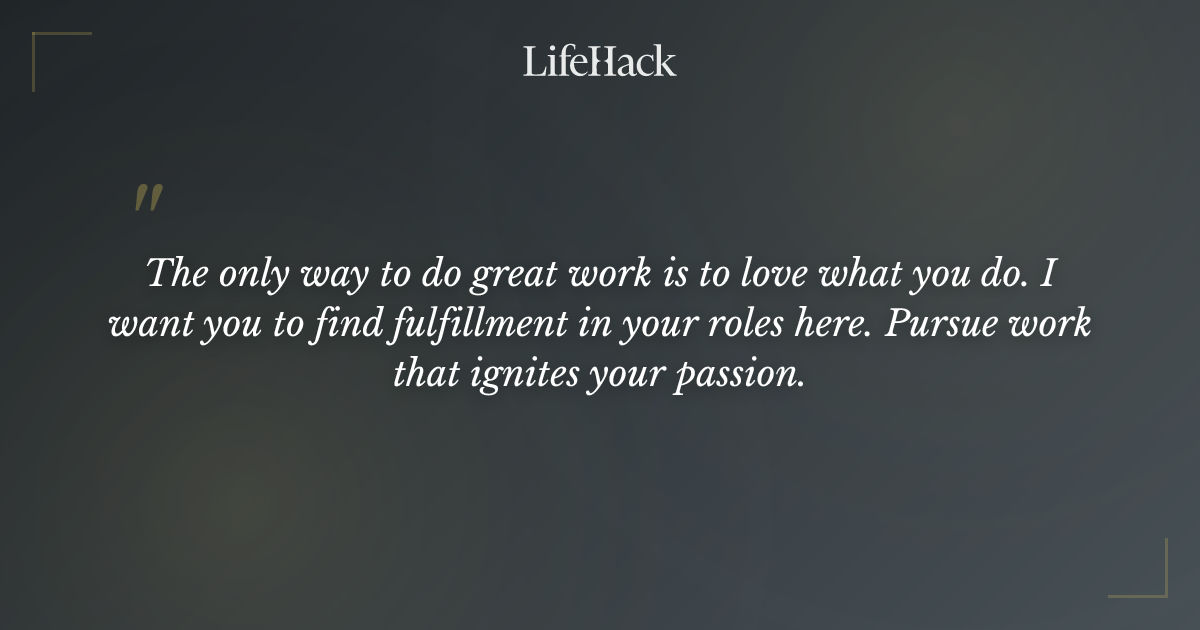 LifeHack

"

The only way to do great work is to love what you do. I want you to find fulfillment in your roles here. Pursue work that ignites your passion.